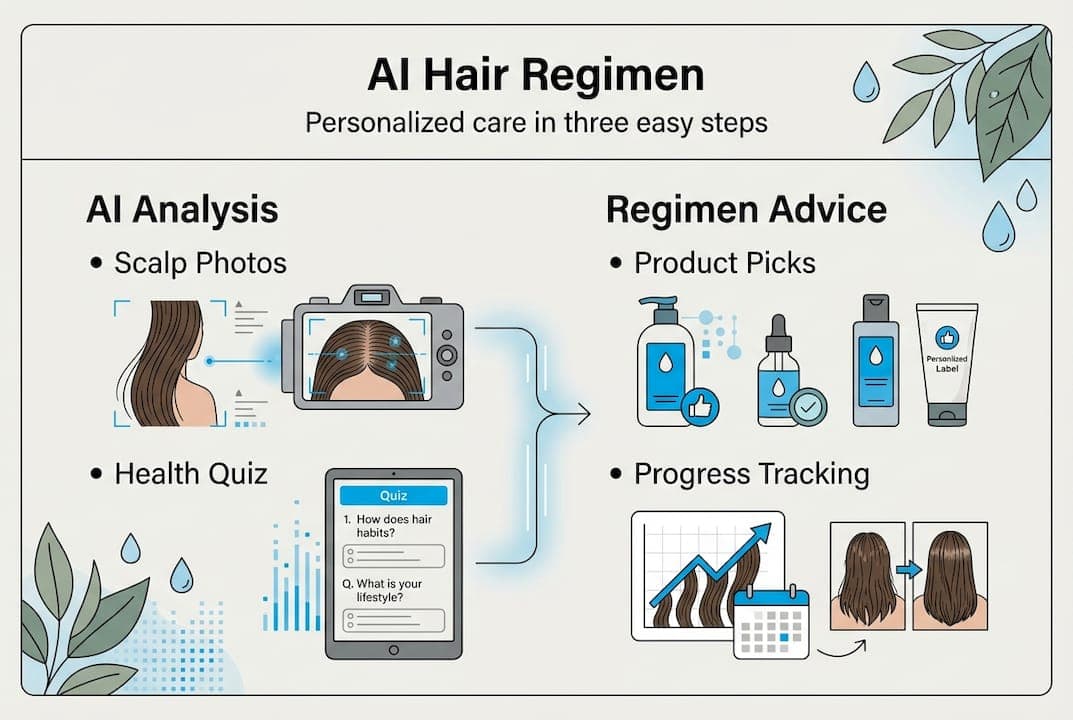 AI Hair Regimen

Personalized care in three easy steps

AI Analysis

• Scalp Photos

• Health Quiz

Quiz

1. How does hair habits?

Q. What is your lifestyle?

Regimen Advice

• Product Picks

Personalized Label

• Progress Tracking